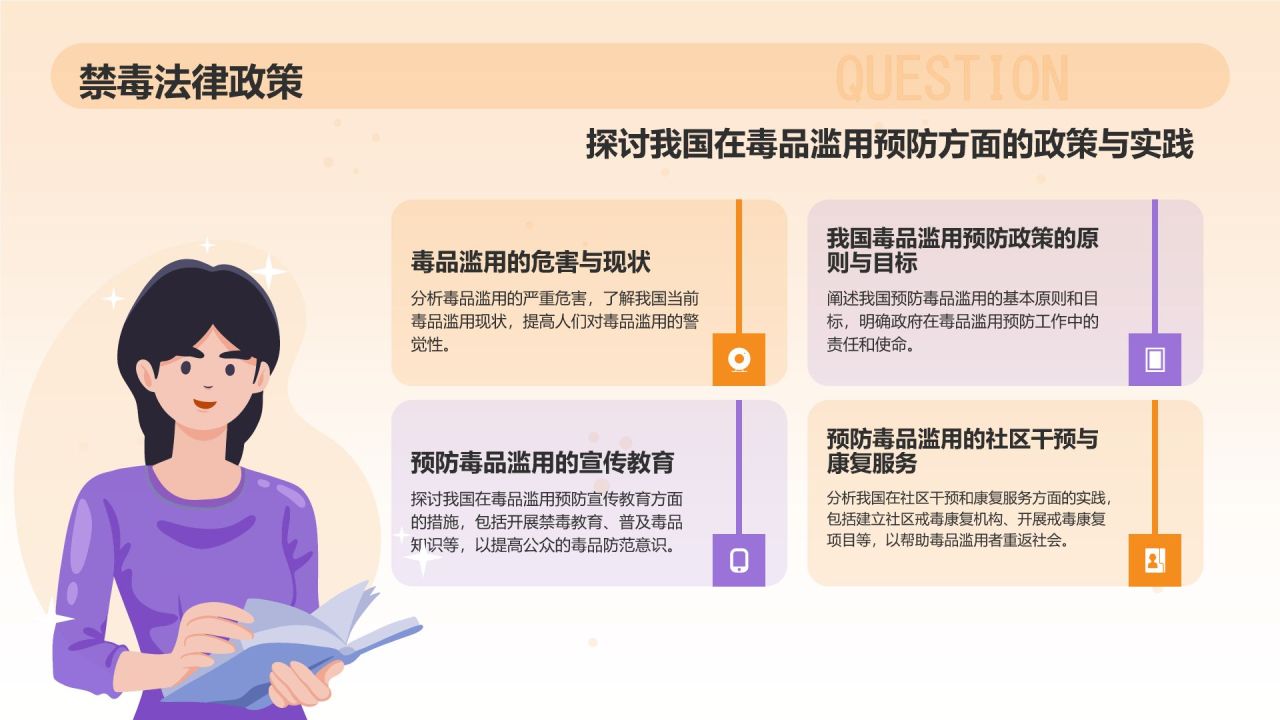 禁毒法律政策

QUESTION

探讨我国在毒品滥用预防方面的政策与实践

毒品滥用的危害与现状

分析毒品滥用的严重危害，了解我国当前毒品滥用现状，提高人们对毒品滥用的警觉性。

我国毒品滥用预防政策的原则与目标

阐述我国预防毒品滥用的基本原则和目标，明确政府在毒品滥用预防工作中的责任和使命。

预防毒品滥用的宣传教育

探讨我国在毒品滥用预防宣传教育方面的措施，包括开展禁毒教育、普及毒品知识等，以提高公众的毒品防范意识。

预防毒品滥用的社区干预与康复服务

分析我国在社区干预和康复服务方面的实践，包括建立社区戒毒康复机构、开展戒毒康复项目等，以帮助毒品滥用者重返社会。